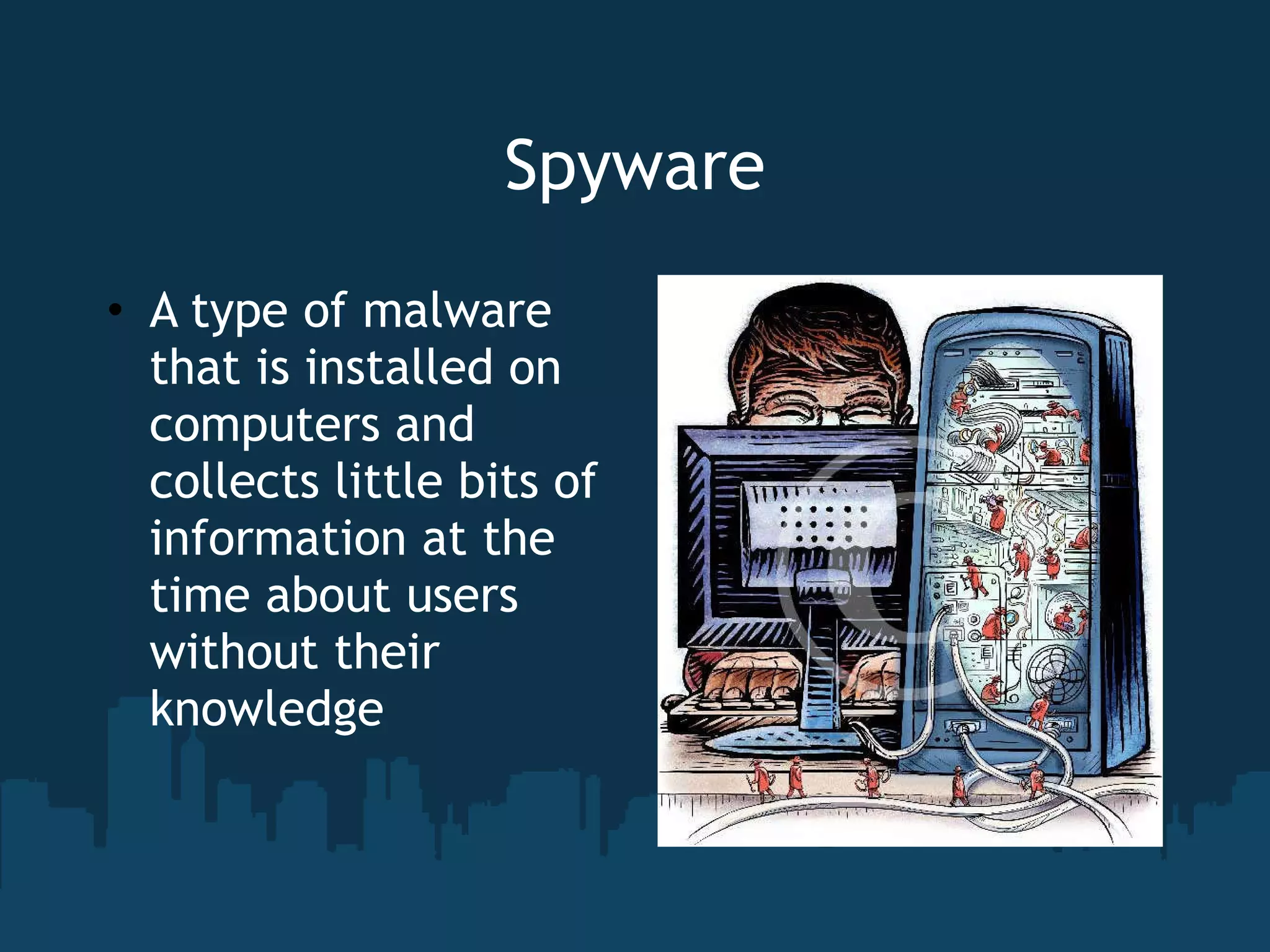 Spyware

• A type of malware that is installed on computers and collects little bits of information at the time about users without their knowledge